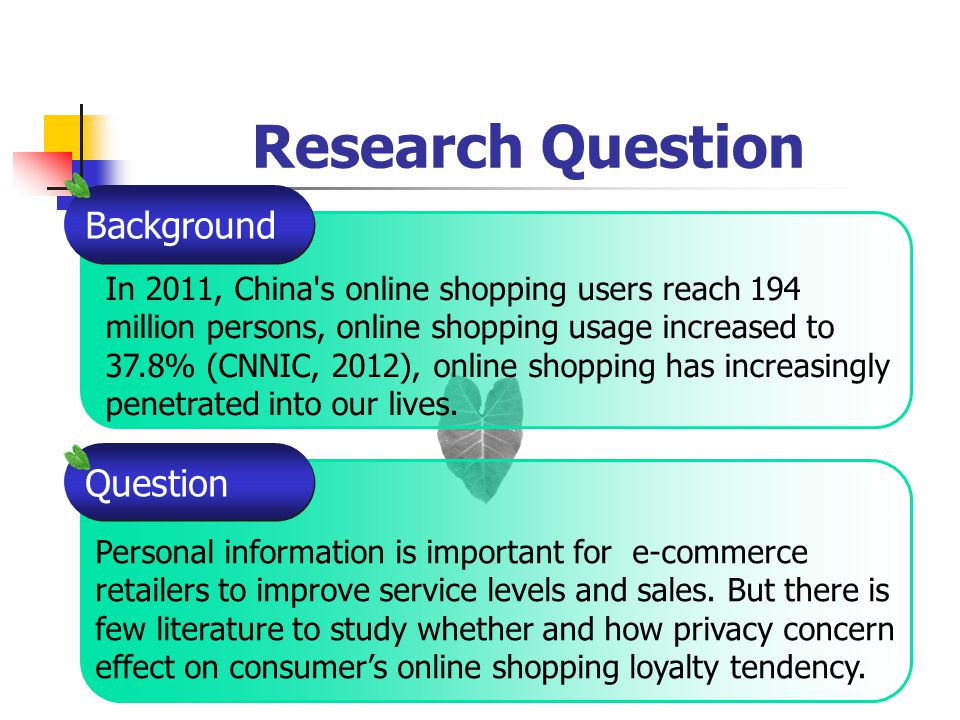 Research Question

Background

In 2011, China's online shopping users reach 194 million persons, online shopping usage increased to 37.8% (CNNIC, 2012), online shopping has increasingly penetrated into our lives.

Question

Personal information is important for e-commerce retailers to improve service levels and sales. But there is few literature to study whether and how privacy concern effect on consumer’s online shopping loyalty tendency.